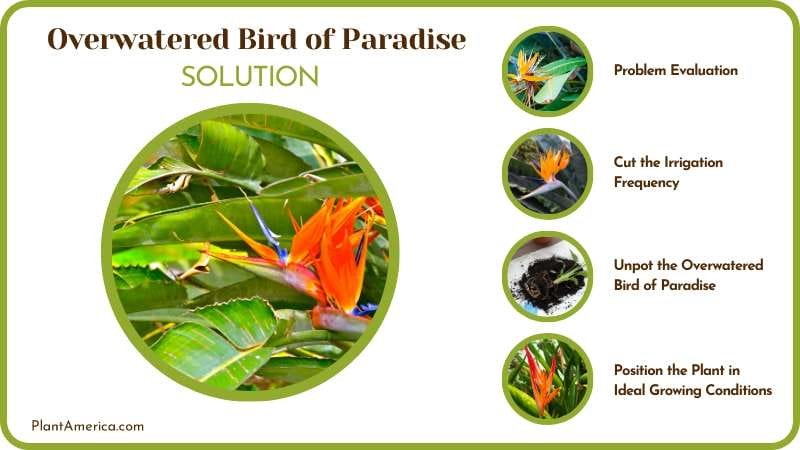 Overwatered Bird of Paradise
SOLUTION

Problem Evaluation

Cut the Irrigation Frequency

Unpot the Overwatered Bird of Paradise

Position the Plant in Ideal Growing Conditions

PlantAmerica.com